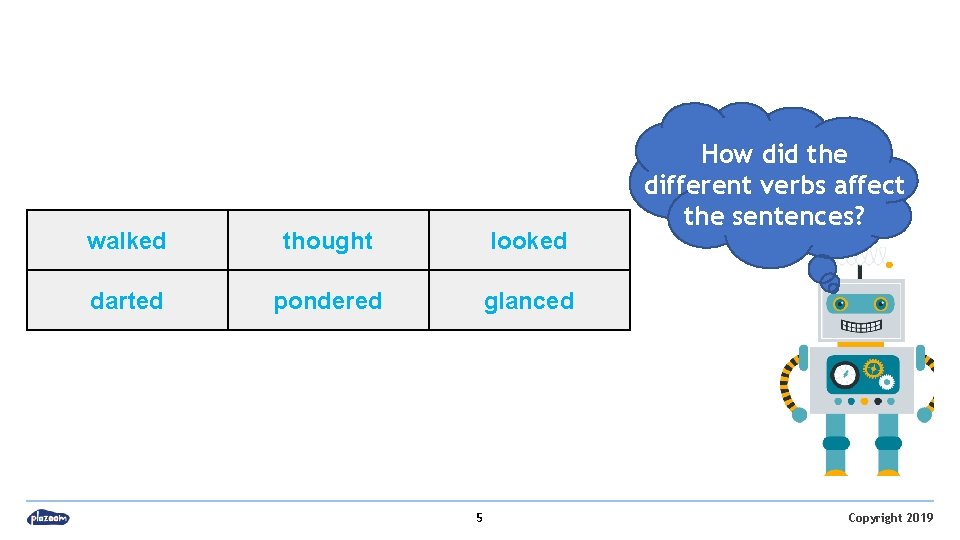 | walked | thought | looked |
|---|---|---|
| darted | pondered | glanced |

How did the different verbs affect the sentences?

plazoom

5

Copyright 2019